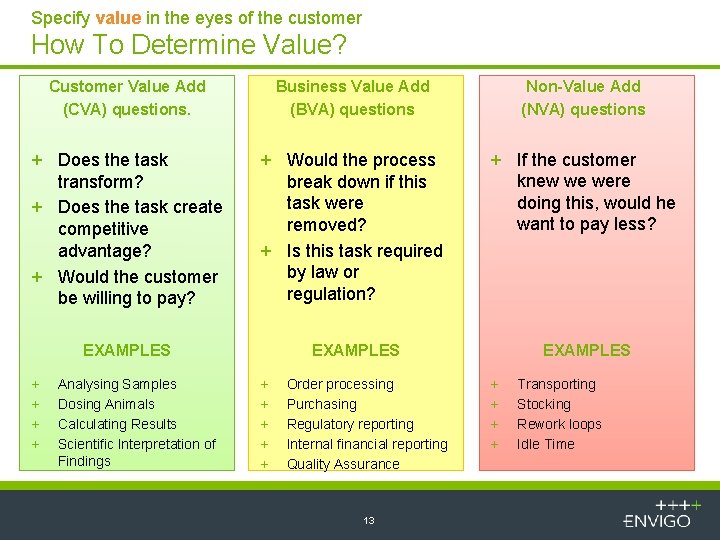 Specify value in the eyes of the customer
How To Determine Value?

Customer Value Add (CVA) questions.

+ Does the task transform?
+ Does the task create competitive advantage?
+ Would the customer be willing to pay?

EXAMPLES

+ Analysing Samples
+ Dosing Animals
+ Calculating Results
+ Scientific Interpretation of Findings

Business Value Add (BVA) questions

+ Would the process break down if this task were removed?
+ Is this task required by law or regulation?

EXAMPLES

+ Order processing
+ Purchasing
+ Regulatory reporting
+ Internal financial reporting
+ Quality Assurance

Non-Value Add (NVA) questions

+ If the customer knew we were doing this, would he want to pay less?

EXAMPLES

+ Transporting
+ Stocking
+ Rework loops
+ Idle Time

13

+++
ENVIGO